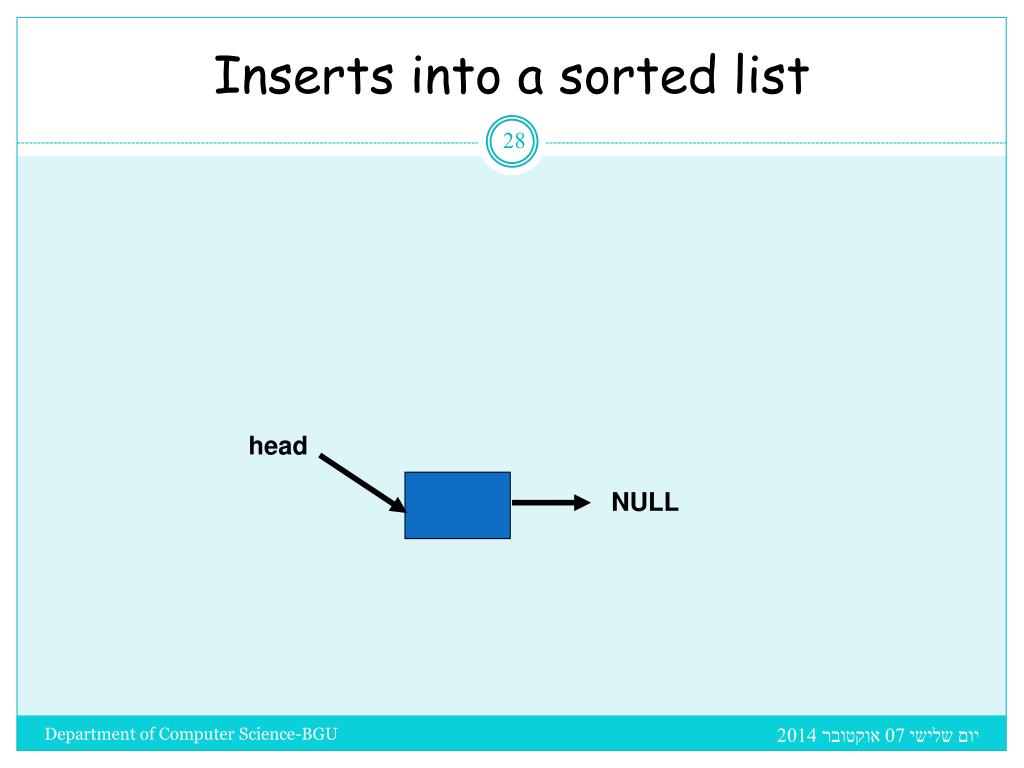 Inserts into a sorted list

28

head

NULL

Department of Computer Science-BGU

יום שלישי 07 אוקטובר 2014